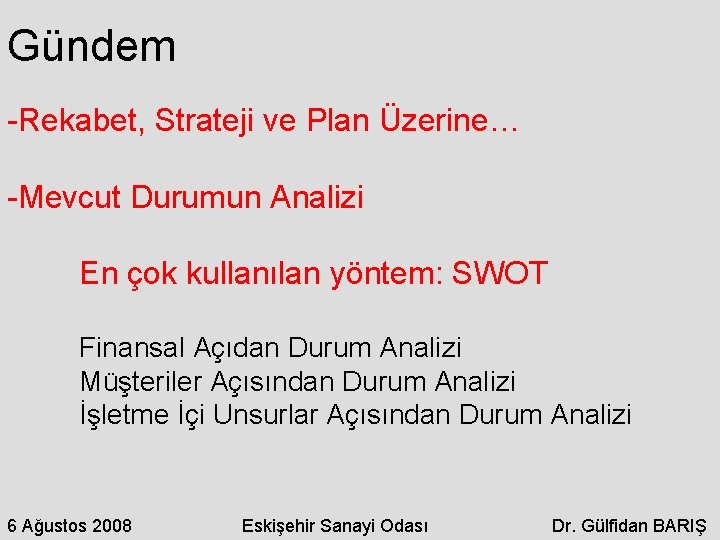 Gündem

-Rekabet, Strateji ve Plan Üzerine…

-Mevcut Durumun Analizi

En çok kullanılan yöntem: SWOT

Finansal Açıdan Durum Analizi
Müşteriler Açısından Durum Analizi
İşletme İçi Unsurlar Açısından Durum Analizi

6 Ağustos 2008
Eskişehir Sanayi Odası
Dr. Gülfidan BARIŞ